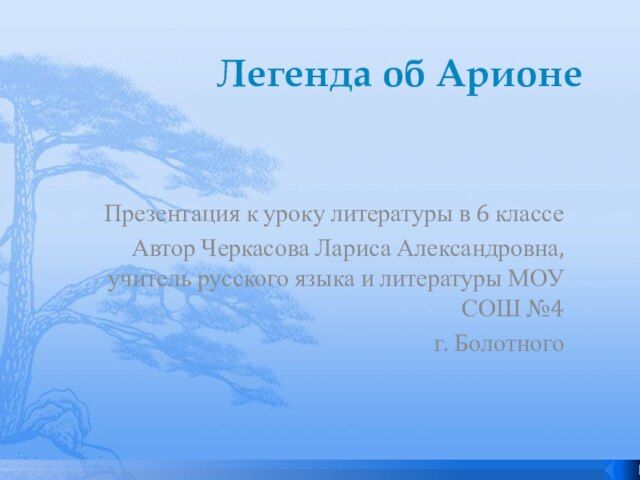 Легенда об Арионе

Презентация к уроку литературы в 6 классе

Автор Черкасова Лариса Александровна, учитель русского языка и литературы МОУ СОШ №4

г. Болотного